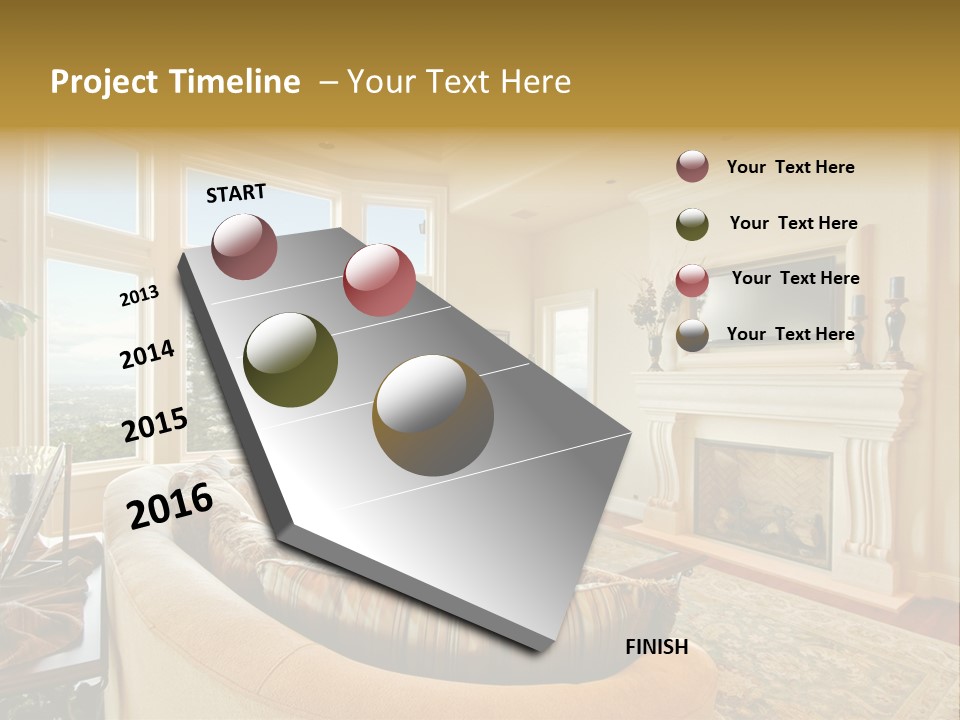 Project Timeline – Your Text Here

START

2013

2014

2015

2016

FINISH

Your Text Here

Your Text Here

Your Text Here

Your Text Here